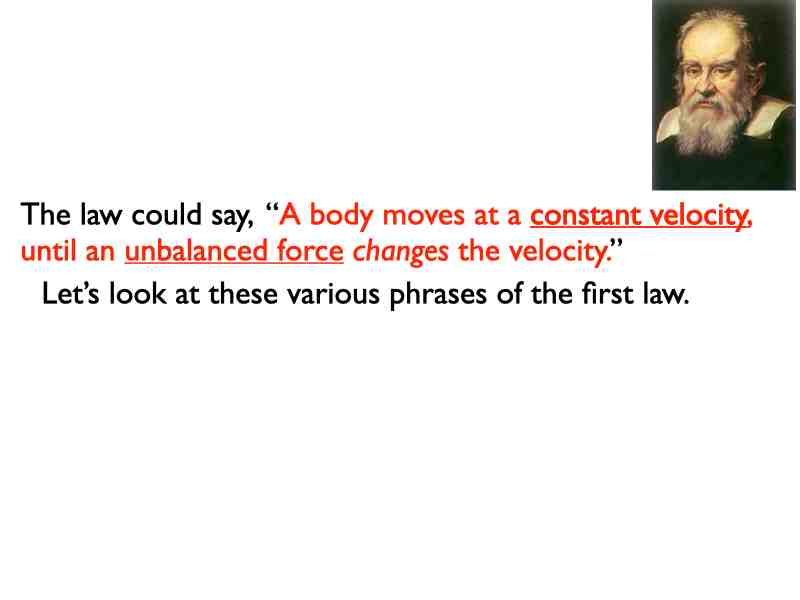 The law could say, “A body moves at a constant velocity, until an unbalanced force changes the velocity.”

Let’s look at these various phrases of the first law.